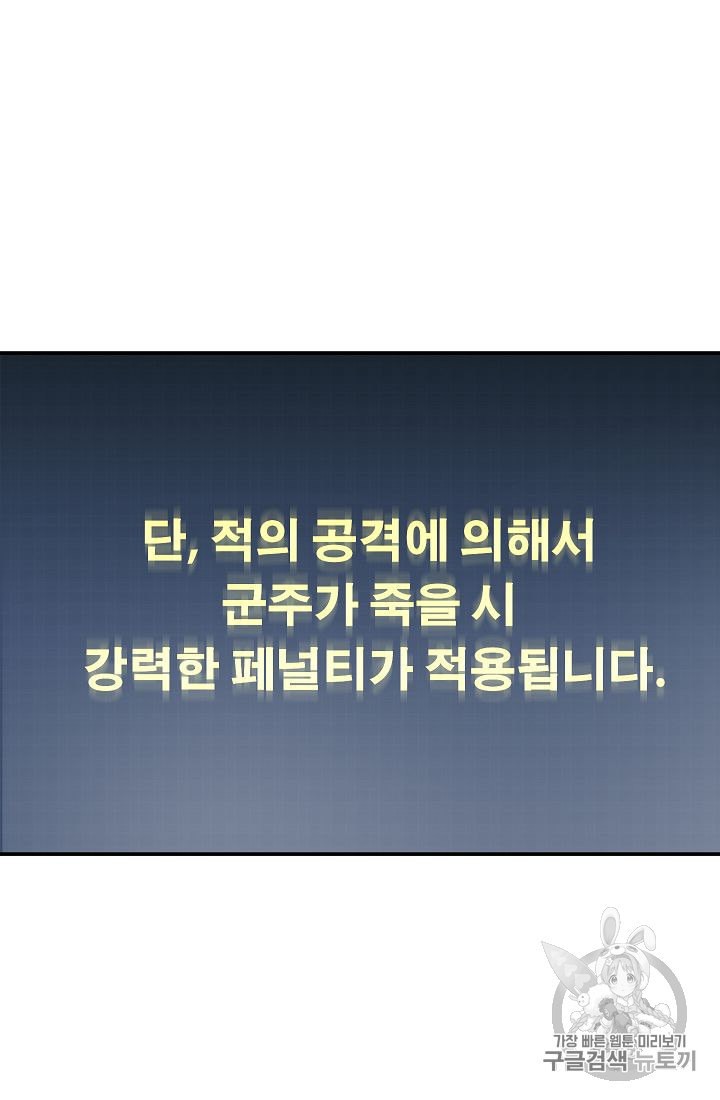 단, 적의 공격에 의해서
군주가 죽을 시
강력한 페널티가 적용됩니다.

가장 빠른 웹툰 미리보기
구글검색 뉴토끼